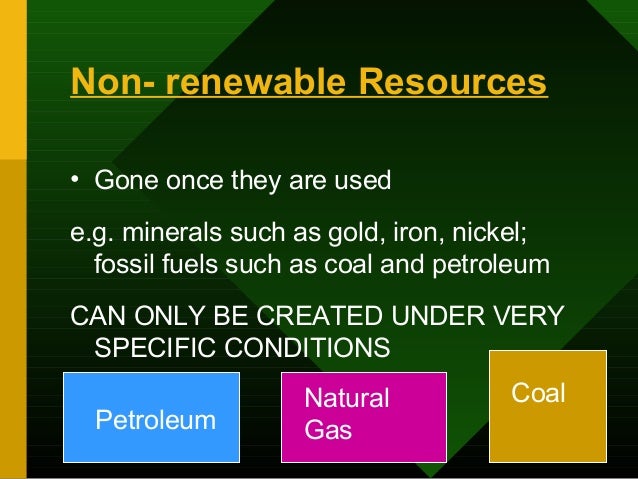 Non- renewable Resources

• Gone once they are used

e.g. minerals such as gold, iron, nickel; fossil fuels such as coal and petroleum

CAN ONLY BE CREATED UNDER VERY SPECIFIC CONDITIONS

Petroleum

Natural Gas

Coal